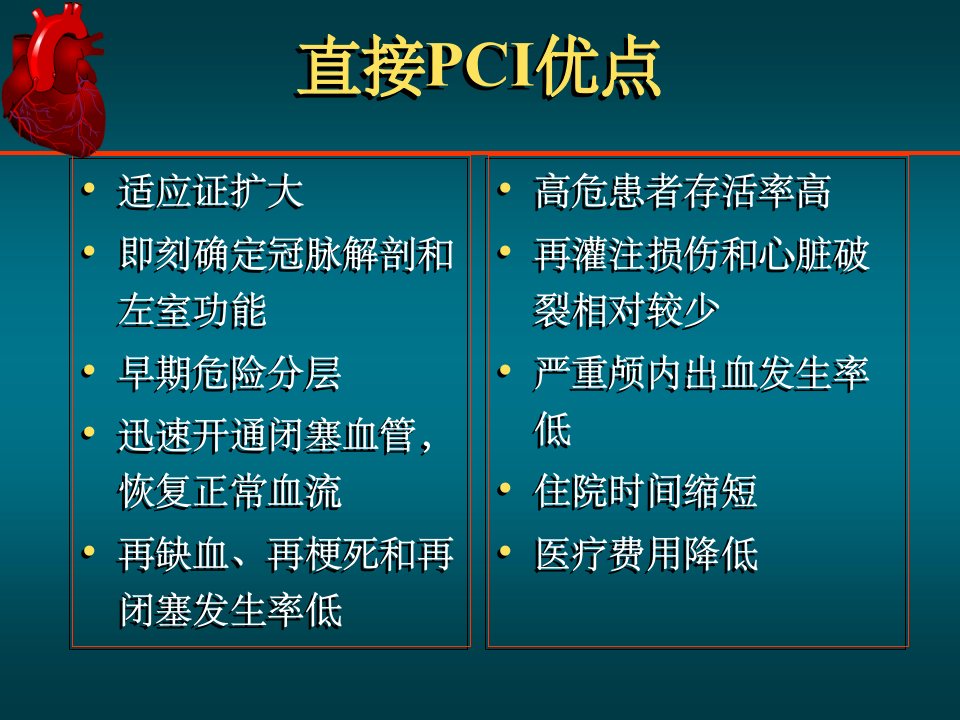 直接PCI优点

• 适应证扩大
• 即刻确定冠脉解剖和左室功能
• 早期危险分层
• 迅速开通闭塞血管，恢复正常血流
• 再缺血、再梗死和再闭塞发生率低

• 高危患者存活率高
• 再灌注损伤和心脏破裂相对较少
• 严重颅内出血发生率低
• 住院时间缩短
• 医疗费用降低